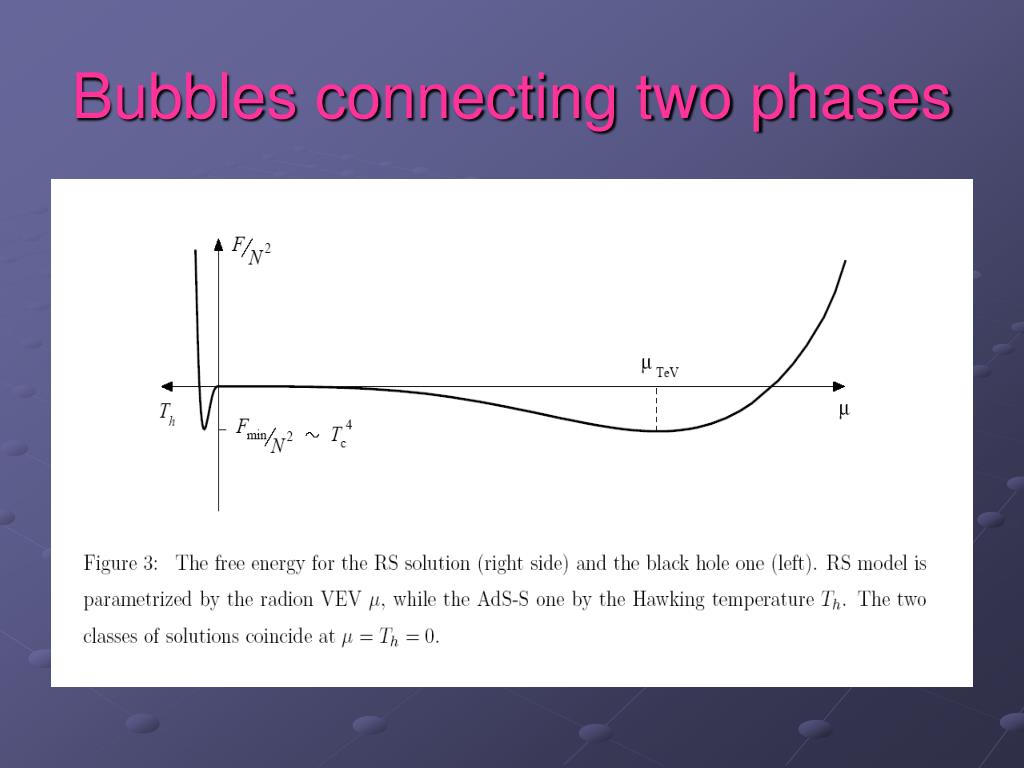 Bubbles connecting two phases

$F/N^2$

$\mu_{TeV}$

$T_h$

$\mu$

$F_{min}/N^2 \sim T_c^4$

Figure 3: The free energy for the RS solution (right side) and the black hole one (left). RS model is parametrized by the radion VEV $\mu$, while the AdS-S one by the Hawking temperature $T_h$. The two classes of solutions coincide at $\mu = T_h = 0$.